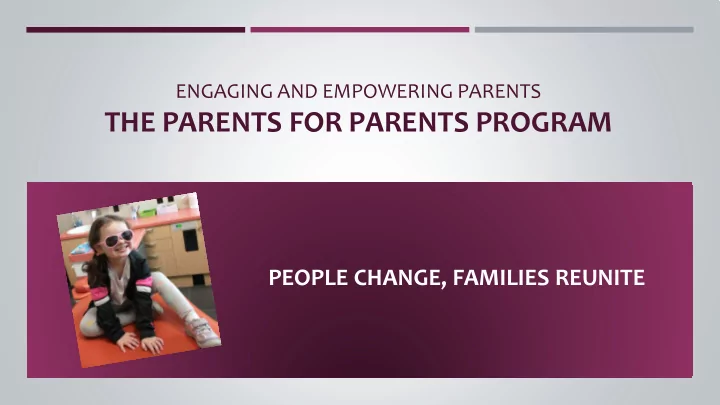 ENGAGING AND EMPOWERING PARENTS
THE PARENTS FOR PARENTS PROGRAM

PEOPLE CHANGE, FAMILIES REUNITE